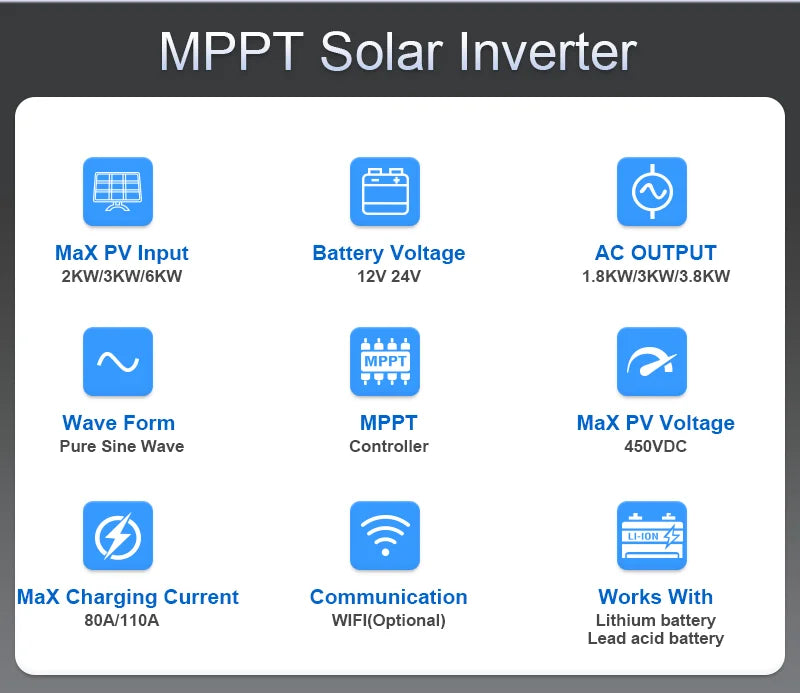 MPPT Solar Inverter

MaX PV Input
2KW/3KW/6KW

Battery Voltage
12V 24V

AC OUTPUT
1.8KW/3KW/3.8KW

Wave Form
Pure Sine Wave

MPPT

MPPT
Controller

MaX PV Voltage
450VDC

MaX Charging Current
80A/110A

Communication
WIFI(Optional)

LI-ION

Works With
Lithium battery
Lead acid battery